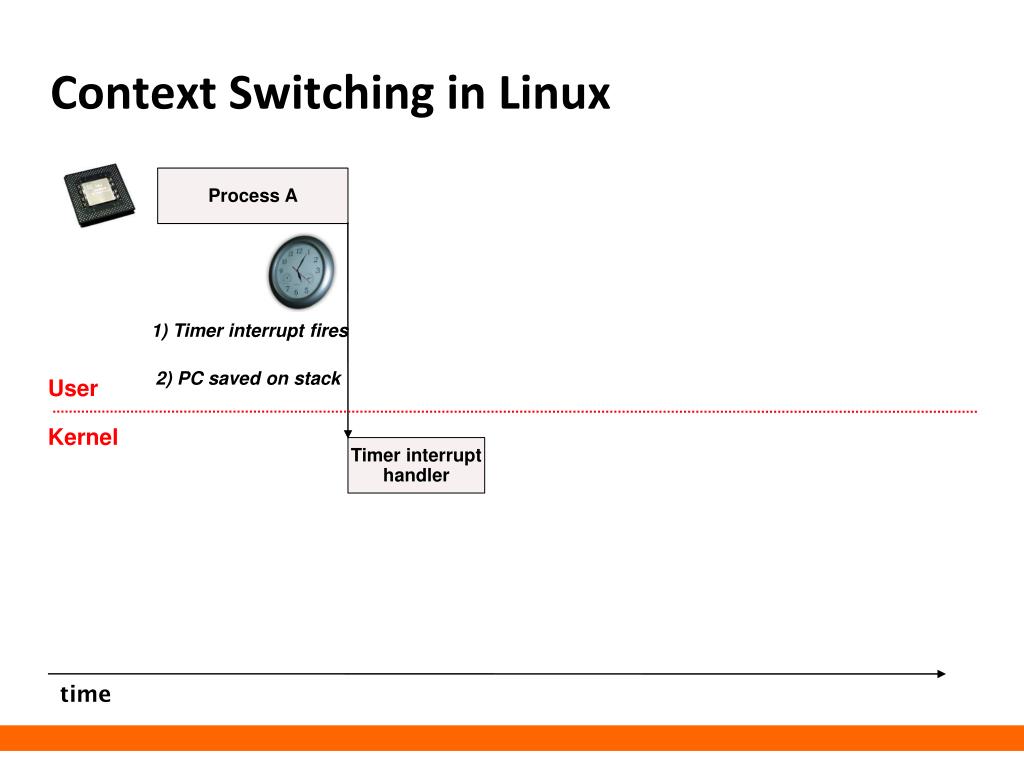 Context Switching in Linux

Process A

1) Timer interrupt fires

2) PC saved on stack

User

Kernel

Timer interrupt handler

time